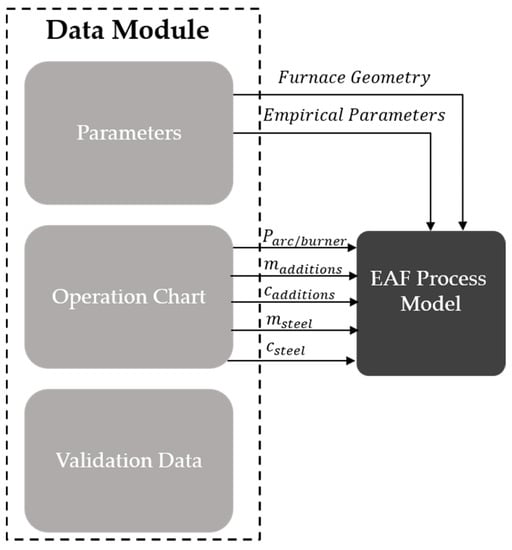 Data Module

Parameters

Furnace Geometry

Empirical Parameters

Operation Chart

$P_{arc/burner}$

$m_{additions}$

$c_{additions}$

$m_{steel}$

$c_{steel}$

EAF Process Model

Validation Data